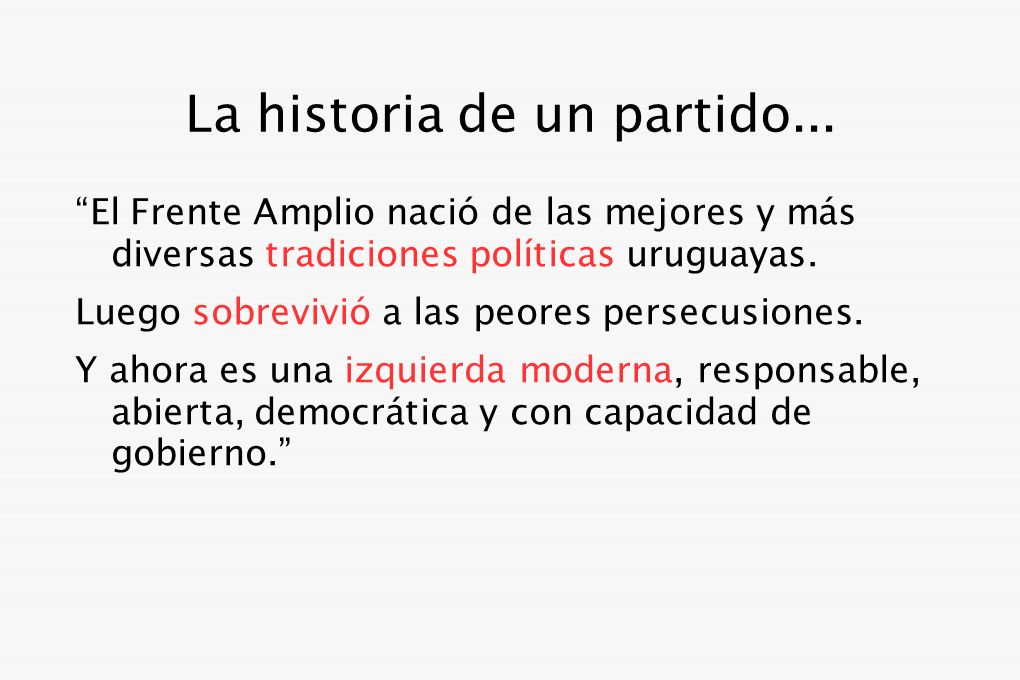 La historia de un partido...

“El Frente Amplio nació de las mejores y más diversas tradiciones políticas uruguayas.

Luego sobrevivió a las peores persecusiones.

Y ahora es una izquierda moderna, responsable, abierta, democrática y con capacidad de gobierno.”